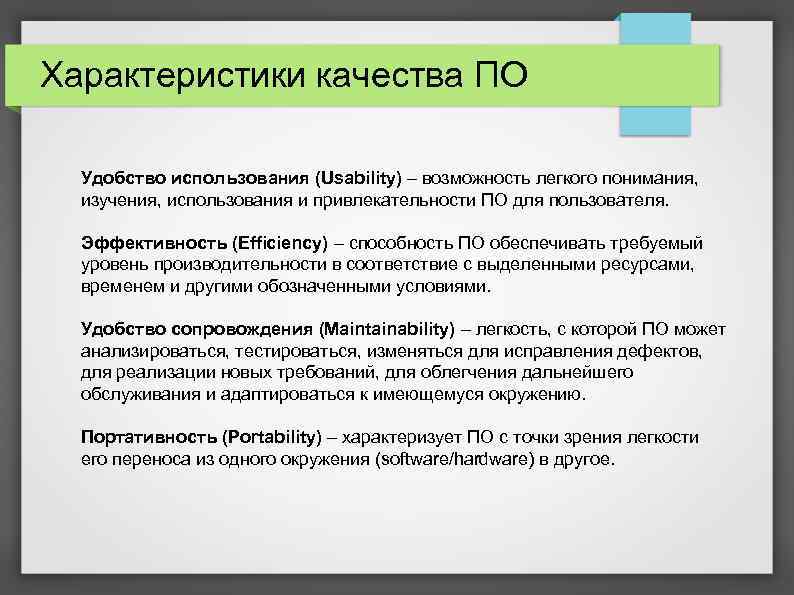 Характеристики качества ПО

Удобство использования (Usability) – возможность легкого понимания, изучения, использования и привлекательности ПО для пользователя.

Эффективность (Efficiency) – способность ПО обеспечивать требуемый уровень производительности в соответствие с выделенными ресурсами, временем и другими обозначенными условиями.

Удобство сопровождения (Maintainability) – легкость, с которой ПО может анализироваться, тестироваться, изменяться для исправления дефектов, для реализации новых требований, для облегчения дальнейшего обслуживания и адаптироваться к имеющемуся окружению.

Портативность (Portability) – характеризует ПО с точки зрения легкости его переноса из одного окружения (software/hardware) в другое.